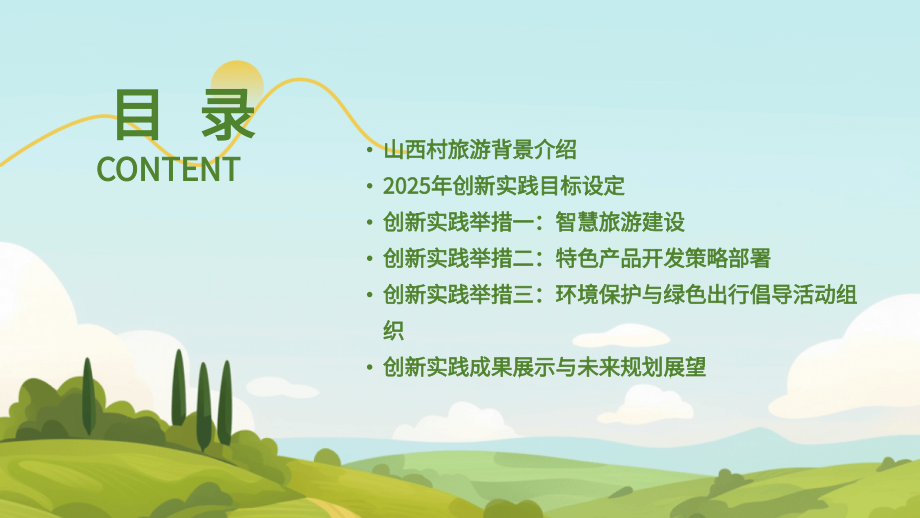 目 录
CONTENT

• 山西村旅游背景介绍
• 2025年创新实践目标设定
• 创新实践举措一：智慧旅游建设
• 创新实践举措二：特色产品开发策略部署
• 创新实践举措三：环境保护与绿色出行倡导活动组织
• 创新实践成果展示与未来规划展望